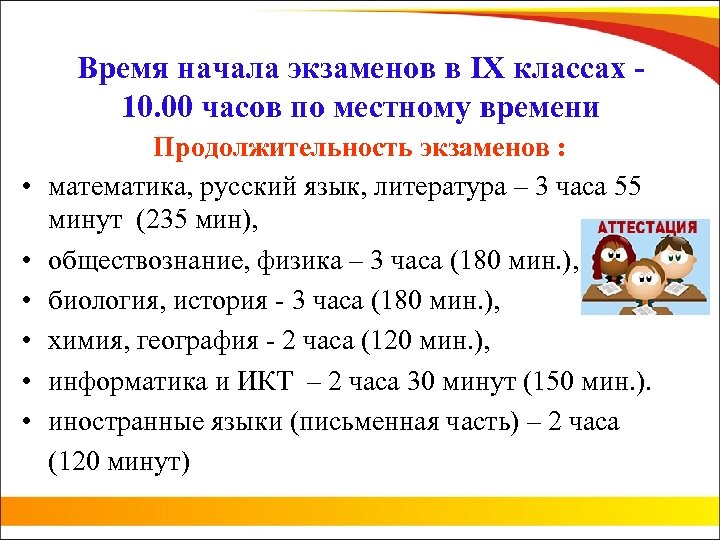 Время начала экзаменов в IX классах - 10.00 часов по местному времени

Продолжительность экзаменов :

• математика, русский язык, литература – 3 часа 55 минут (235 мин),
• обществознание, физика – 3 часа (180 мин.),
• биология, история - 3 часа (180 мин.),
• химия, география - 2 часа (120 мин.),
• информатика и ИКТ – 2 часа 30 минут (150 мин.).
• иностранные языки (письменная часть) – 2 часа (120 минут)

АТТЕСТАЦИЯ